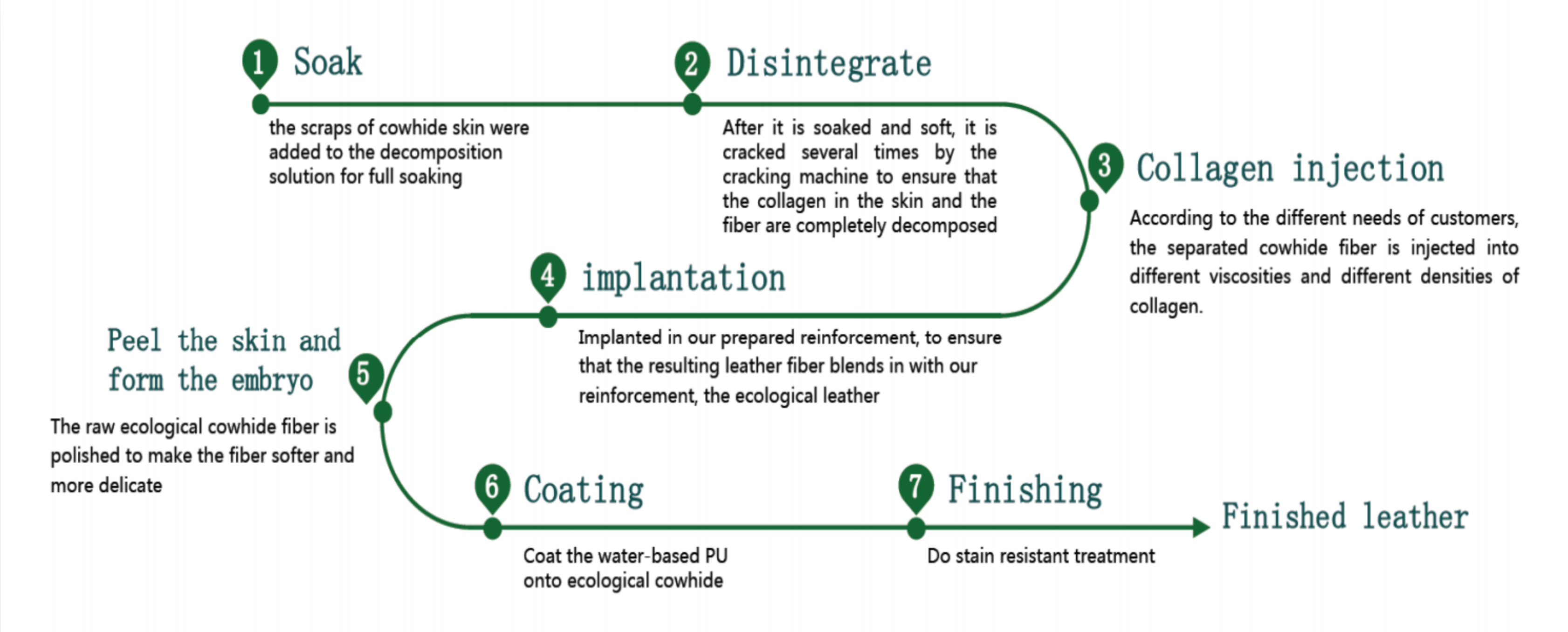 1 Soak

the scraps of cowhide skin were added to the decomposition solution for full soaking

2 Disintegrate

After it is soaked and soft, it is cracked several times by the cracking machine to ensure that the collagen in the skin and the fiber are completely decomposed

3 Collagen injection

According to the different needs of customers, the separated cowhide fiber is injected into different viscosities and different densities of collagen.

4 implantation

Implanted in our prepared reinforcement, to ensure that the resulting leather fiber blends in with our reinforcement, the ecological leather

Peel the skin and form the embryo 5

The raw ecological cowhide fiber is polished to make the fiber softer and more delicate

6 Coating

Coat the water-based PU onto ecological cowhide

7 Finishing

Do stain resistant treatment

Finished leather